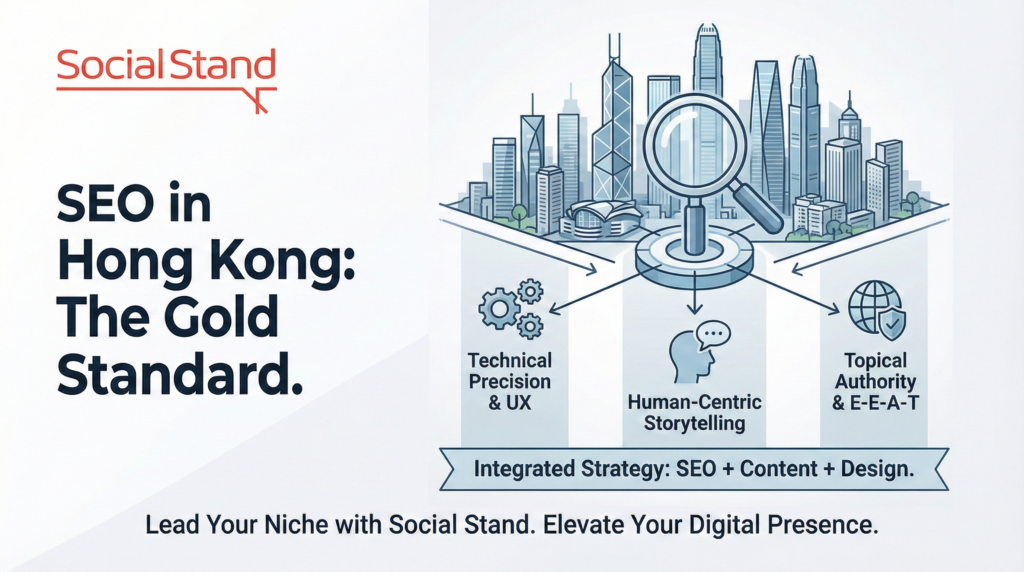 Social Stand

SEO in Hong Kong: The Gold Standard.

Technical Precision & UX

Human-Centric Storytelling

Topical Authority & E-E-A-T

Integrated Strategy: SEO + Content + Design.

Lead Your Niche with Social Stand. Elevate Your Digital Presence.